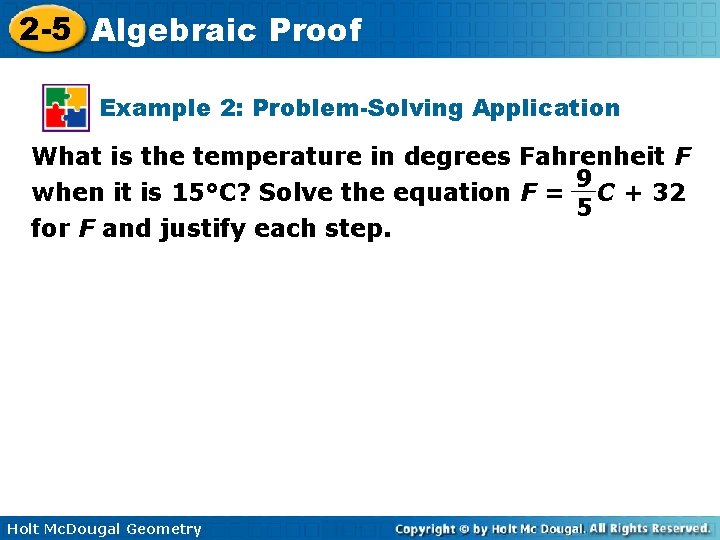 2-5 Algebraic Proof

Example 2: Problem-Solving Application

What is the temperature in degrees Fahrenheit $F$ when it is 15°C? Solve the equation $F = \frac{9}{5}C + 32$ for $F$ and justify each step.

Holt McDougal Geometry

Copyright © by Holt Mc Dougal. All Rights Reserved.